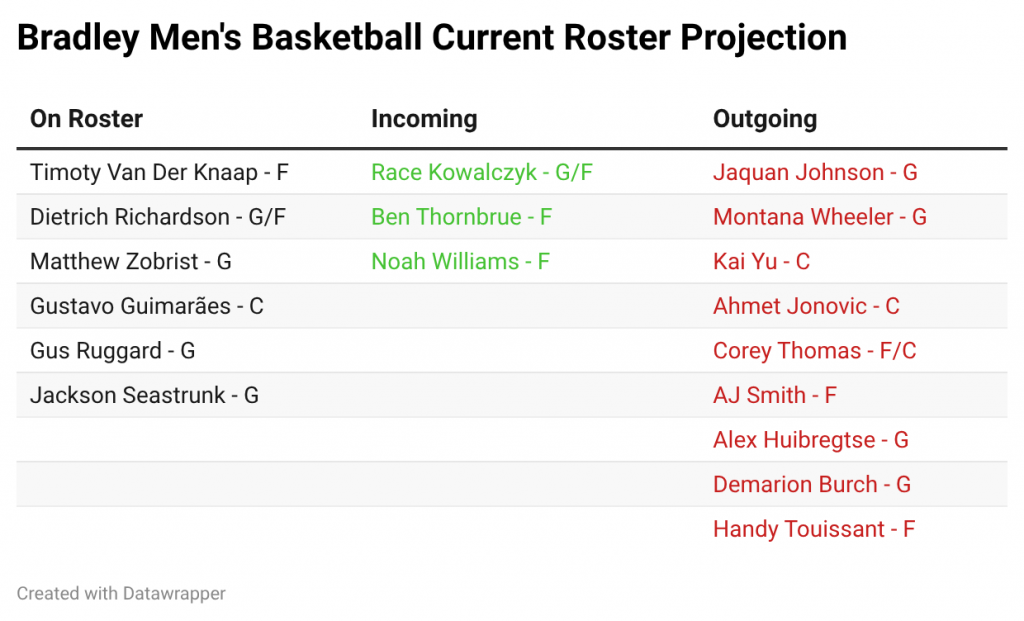 Bradley Men's Basketball Current Roster Projection

| On Roster | Incoming | Outgoing |
|---|---|---|
| Timoty Van Der Knaap - F | Race Kowalczyk - G/F | Jaquan Johnson - G |
| Dietrich Richardson - G/F | Ben Thornbrue - F | Montana Wheeler - G |
| Matthew Zobrist - G | Noah Williams - F | Kai Yu - C |
| Gustavo Guimarães - C | | Ahmet Jonovic - C |
| Gus Ruggard - G | | Corey Thomas - F/C |
| Jackson Seastrunk - G | | AJ Smith - F |
| | | Alex Huibregtse - G |
| | | Demarion Burch - G |
| | | Handy Touissant - F |

Created with Datawrapper